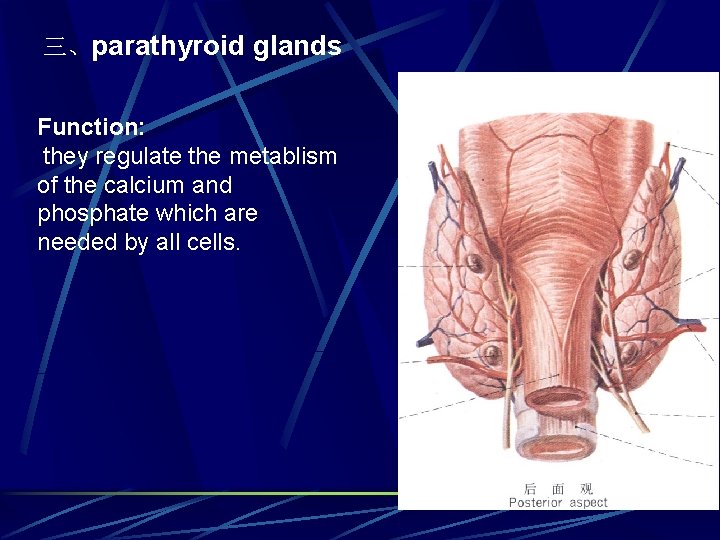 三、parathyroid glands

Function:
they regulate the metablism of the calcium and phosphate which are needed by all cells.

后 面 观
Posterior aspect